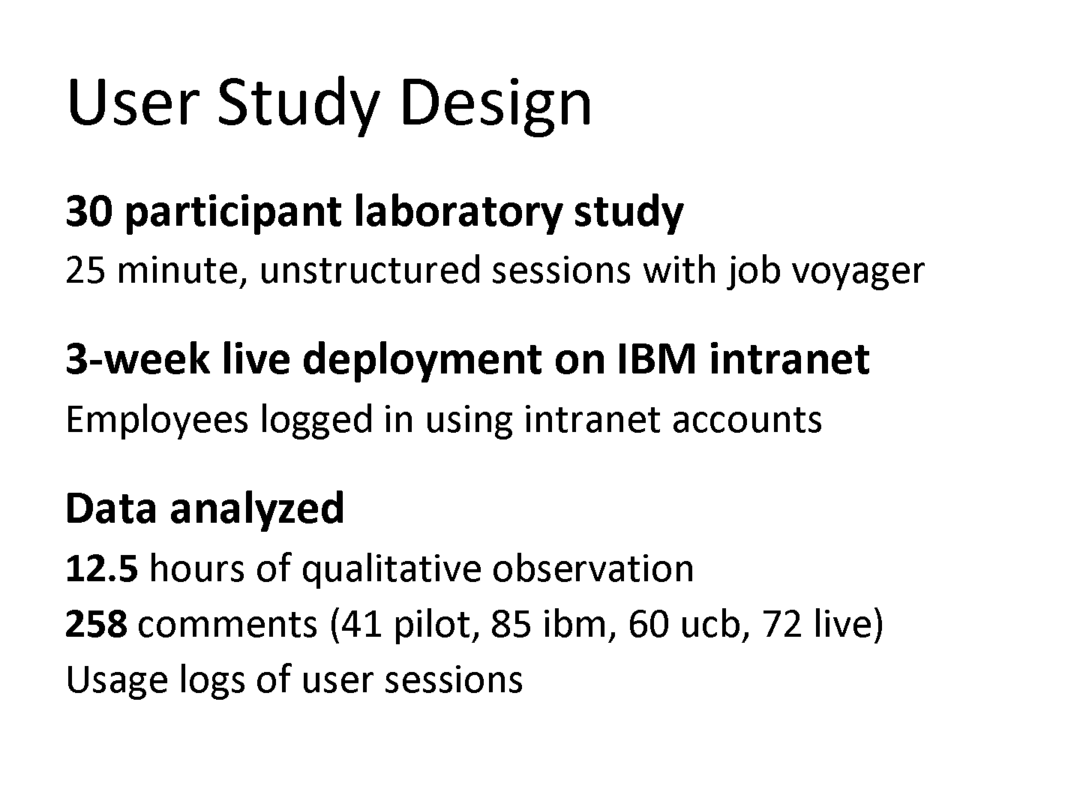 User Study Design

30 participant laboratory study
25 minute, unstructured sessions with job voyager

3-week live deployment on IBM intranet
Employees logged in using intranet accounts

Data analyzed
12.5 hours of qualitative observation
258 comments (41 pilot, 85 ibm, 60 ucb, 72 live)
Usage logs of user sessions